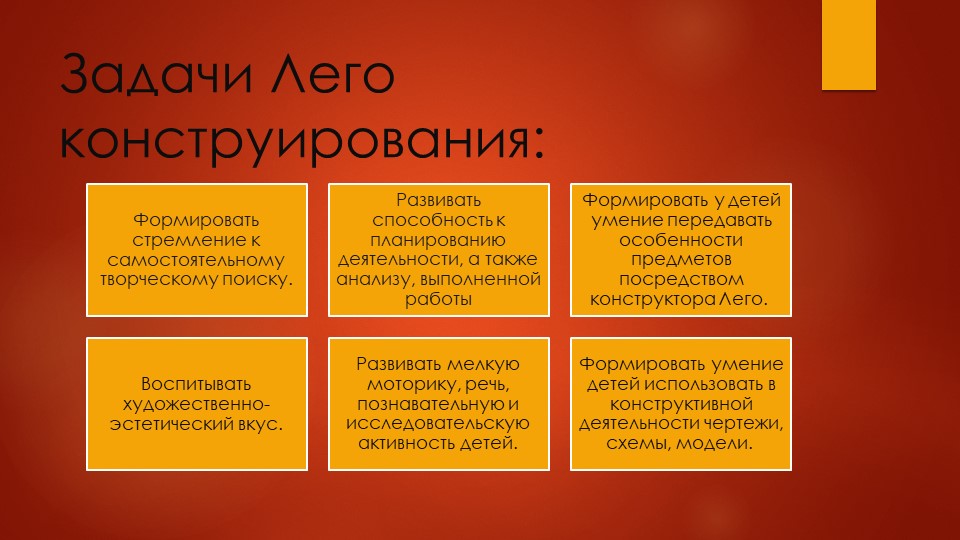 Задачи Лего конструирования:

Формировать стремление к самостоятельному творческому поиску.

Развивать способность к планированию деятельности, а также анализу, выполненной работы

Формировать у детей умение передавать особенности предметов посредством конструктора Лего.

Воспитывать художественно-эстетический вкус.

Развивать мелкую моторику, речь, познавательную и исследовательскую активность детей.

Формировать умение детей использовать в конструктивной деятельности чертежи, схемы, модели.